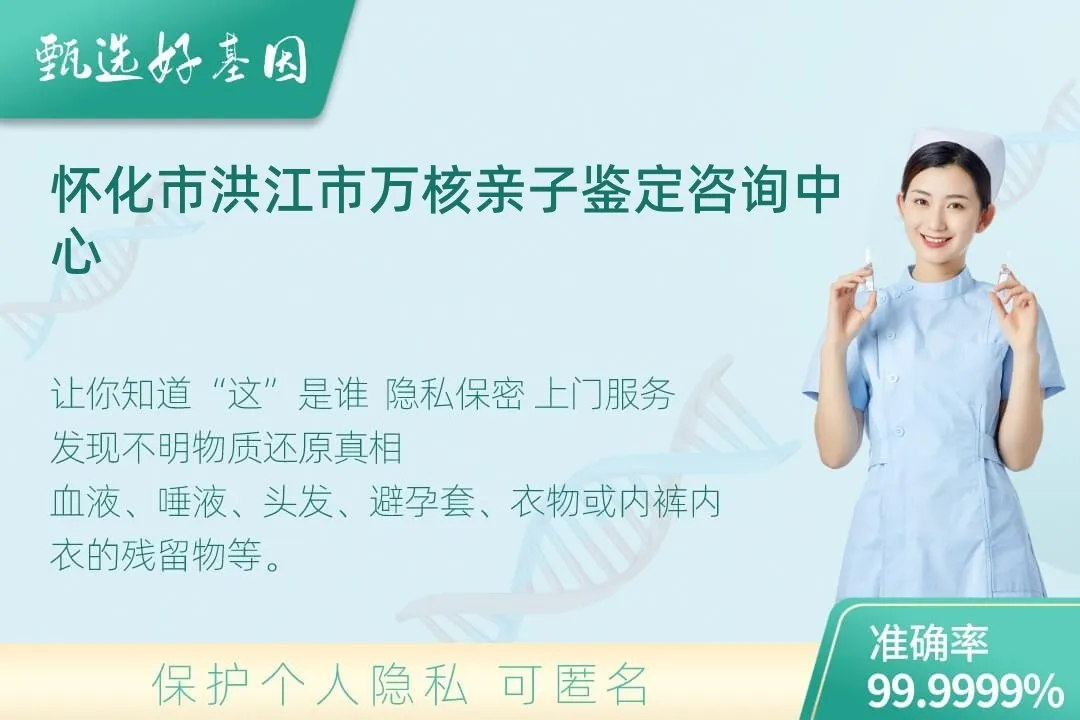 甄选好基因

怀化市洪江市万核亲子鉴定咨询中心

让你知道“这”是谁 隐私保密 上门服务
发现不明物质还原真相
血液、唾液、头发、避孕套、衣物或内裤内衣的残留物等。

保护个人隐私 可匿名

准确率
99.9999%